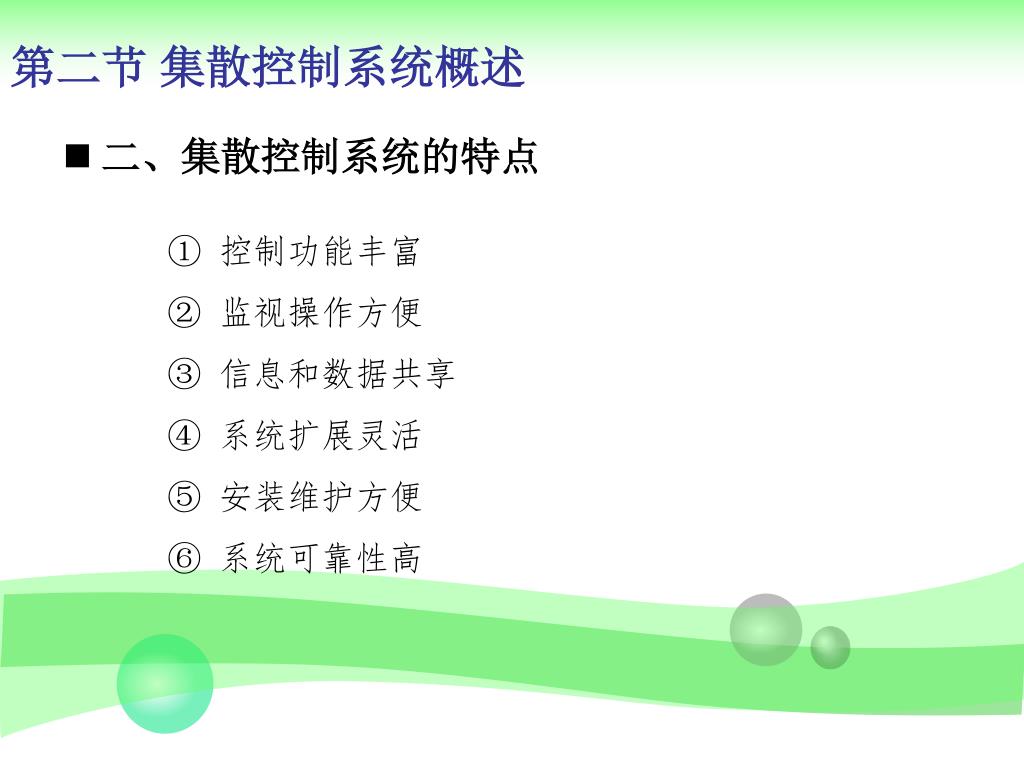 第二节 集散控制系统概述

■ 二、集散控制系统的特点

① 控制功能丰富

② 监视操作方便

③ 信息和数据共享

④ 系统扩展灵活

⑤ 安装维护方便

⑥ 系统可靠性高